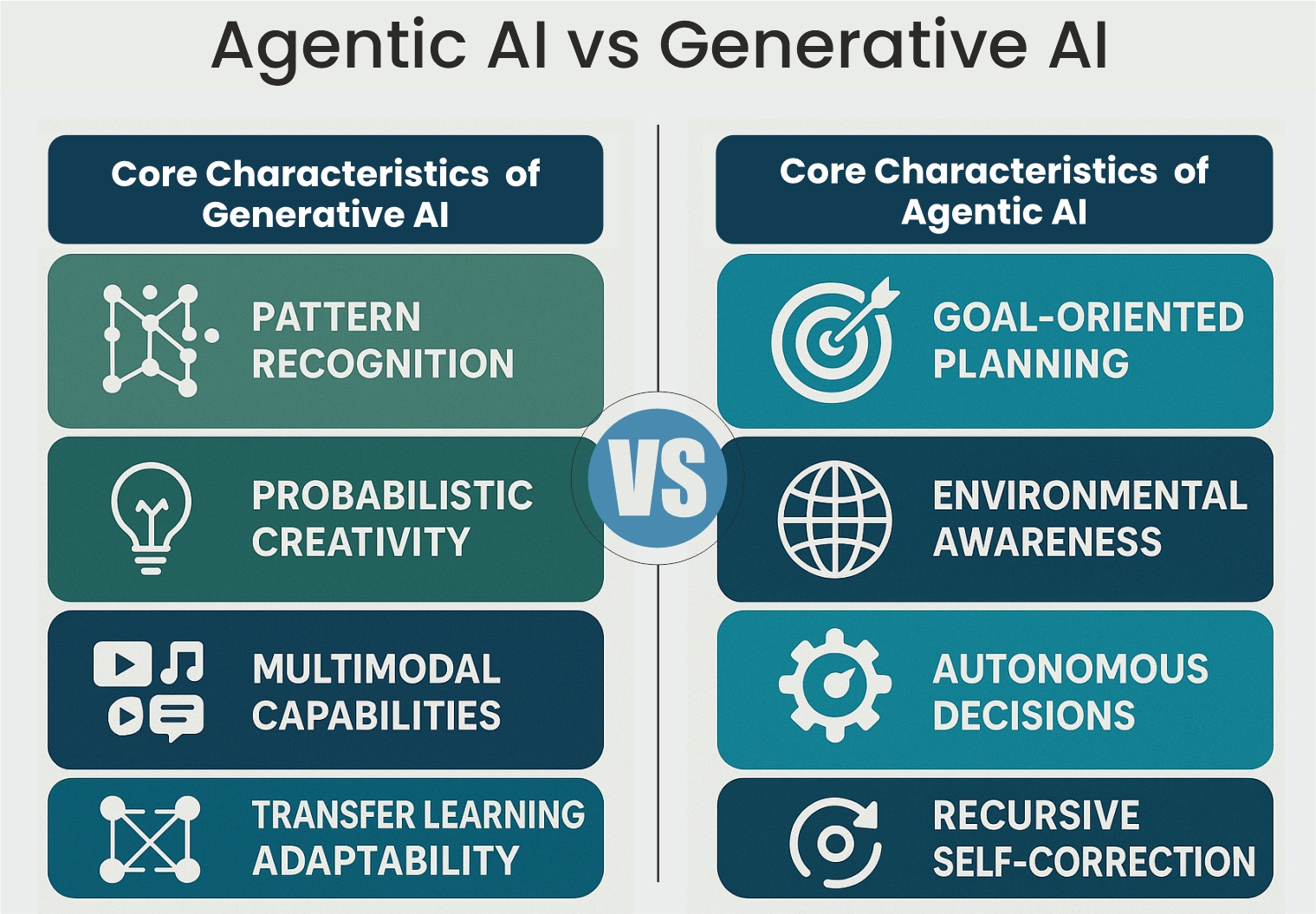 Agentic AI vs Generative AI

Core Characteristics of Generative AI

PATTERN RECOGNITION

PROBABILISTIC CREATIVITY

MULTIMODAL CAPABILITIES

TRANSFER LEARNING ADAPTABILITY

VS

Core Characteristics of Agentic AI

GOAL-ORIENTED PLANNING

ENVIRONMENTAL AWARENESS

AUTONOMOUS DECISIONS

RECURSIVE SELF-CORRECTION